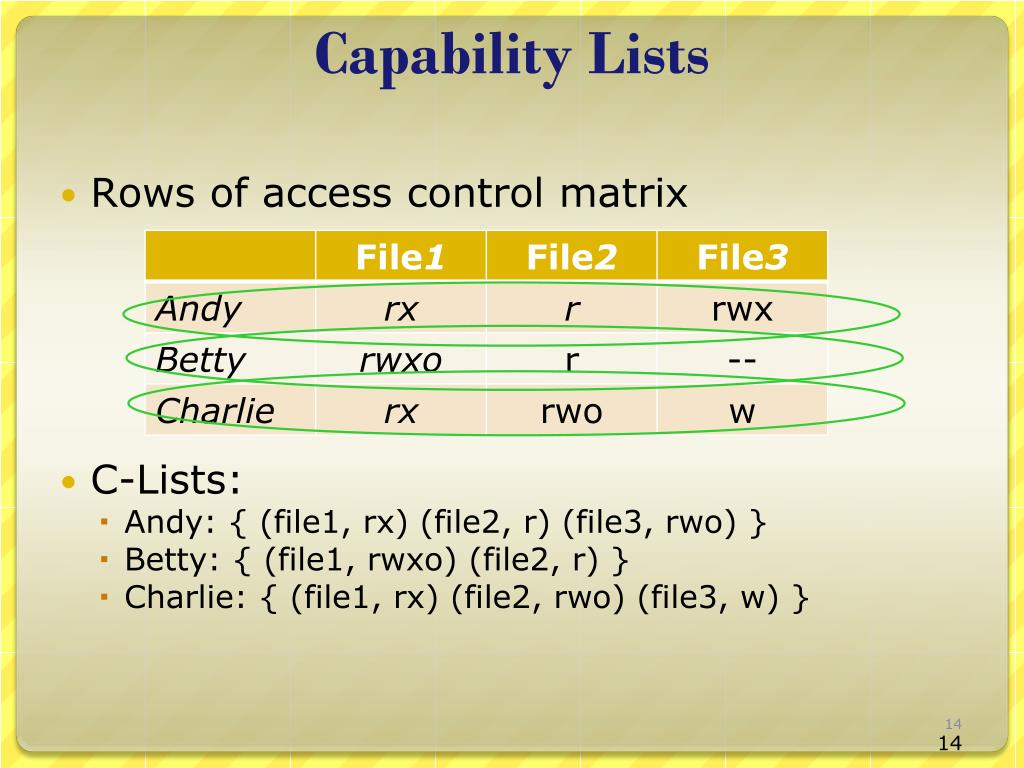 Capability Lists

• Rows of access control matrix

| | File1 | File2 | File3 |
|---|---|---|---|
| Andy | rx | r | rwx |
| Betty | rwxo | r | -- |
| Charlie | rx | rwo | w |

• C-Lists:
  ▪ Andy: { (file1, rx) (file2, r) (file3, rwo) }
  ▪ Betty: { (file1, rwxo) (file2, r) }
  ▪ Charlie: { (file1, rx) (file2, rwo) (file3, w) }

14
14